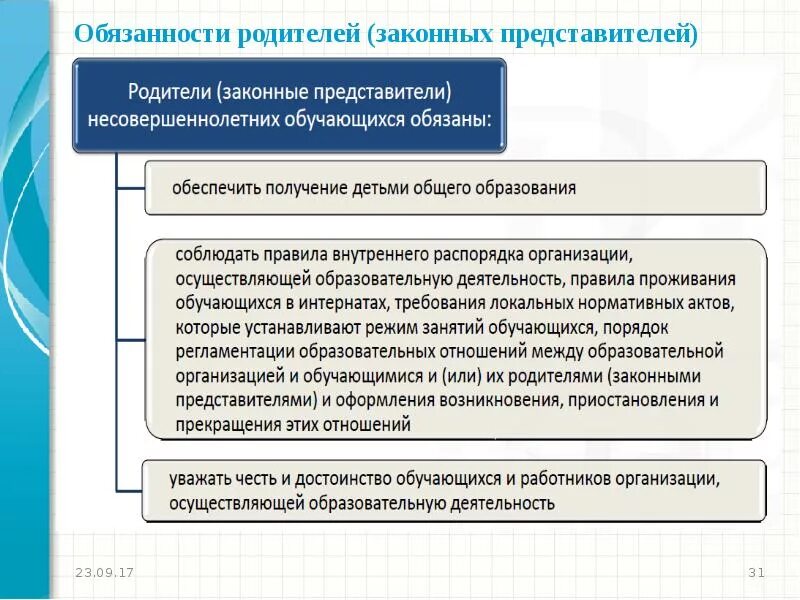 Обязанности родителей (законных представителей)

Родители (законные представители) несовершеннолетних обучающихся обязаны:

обеспечить получение детьми общего образования

соблюдать правила внутреннего распорядка организации, осуществляющей образовательную деятельность, правила проживания обучающихся в интернатах, требования локальных нормативных актов, которые устанавливают режим занятий обучающихся, порядок регламентации образовательных отношений между образовательной организацией и обучающимися и (или) их родителями (законными представителями) и оформления возникновения, приостановления и прекращения этих отношений

уважать честь и достоинство обучающихся и работников организации, осуществляющей образовательную деятельность

23.09.17

31